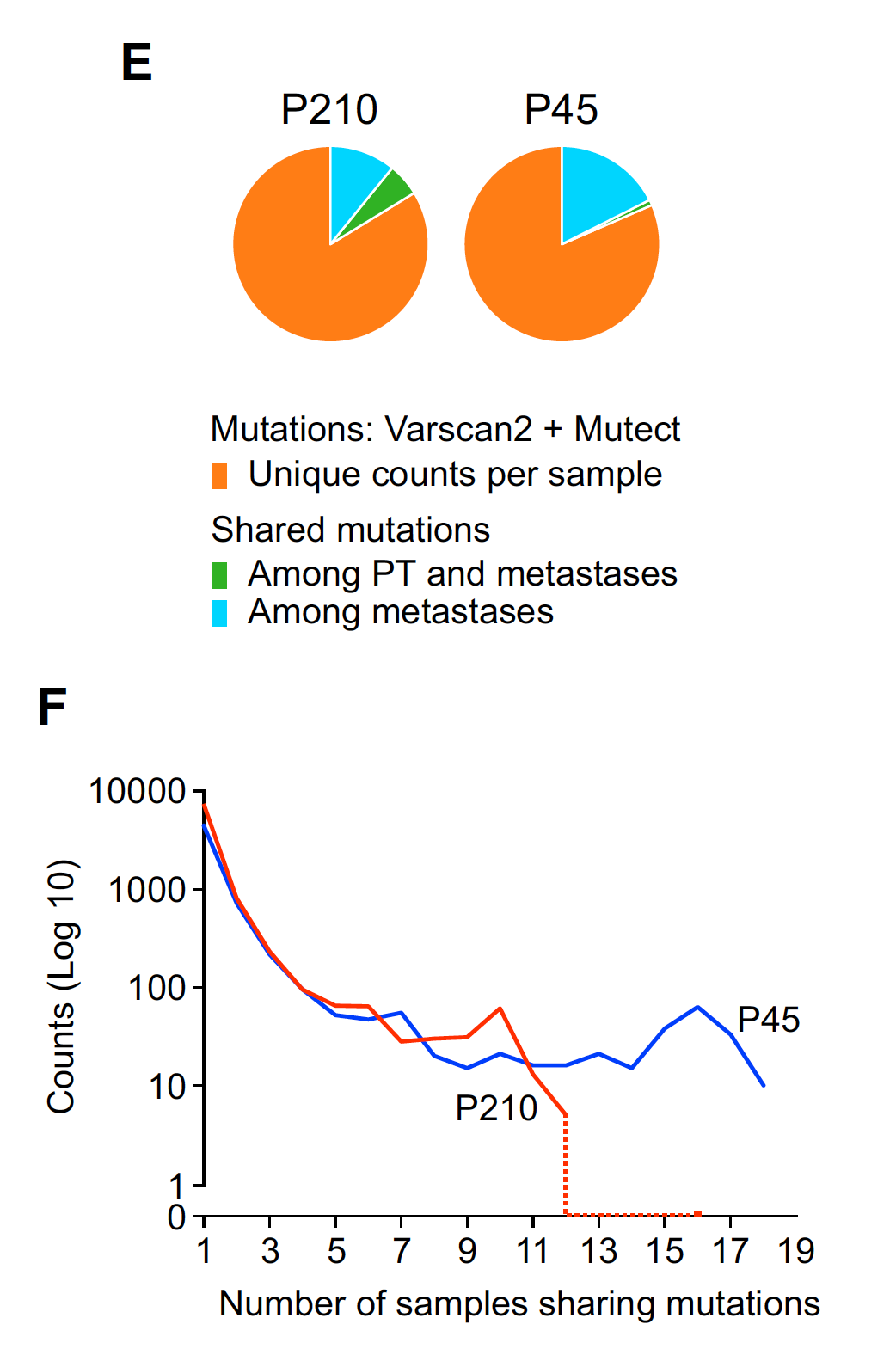 E

P210

P45

Mutations: Varscan2 + Mutect
Unique counts per sample

Shared mutations
Among PT and metastases
Among metastases

F

Counts (Log 10)

10000
1000
100
10
1
0

P45

P210

1 3 5 7 9 11 13 15 17 19

Number of samples sharing mutations